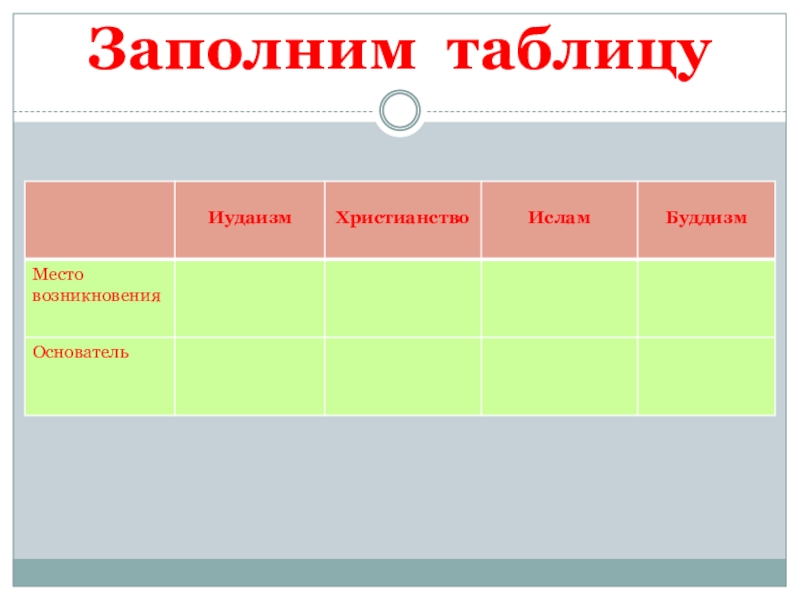 Заполним таблицу

| | Иудаизм | Христианство | Ислам | Буддизм |
|---|---|---|---|---|
| Место возникновения | | | | |
| Основатель | | | | |